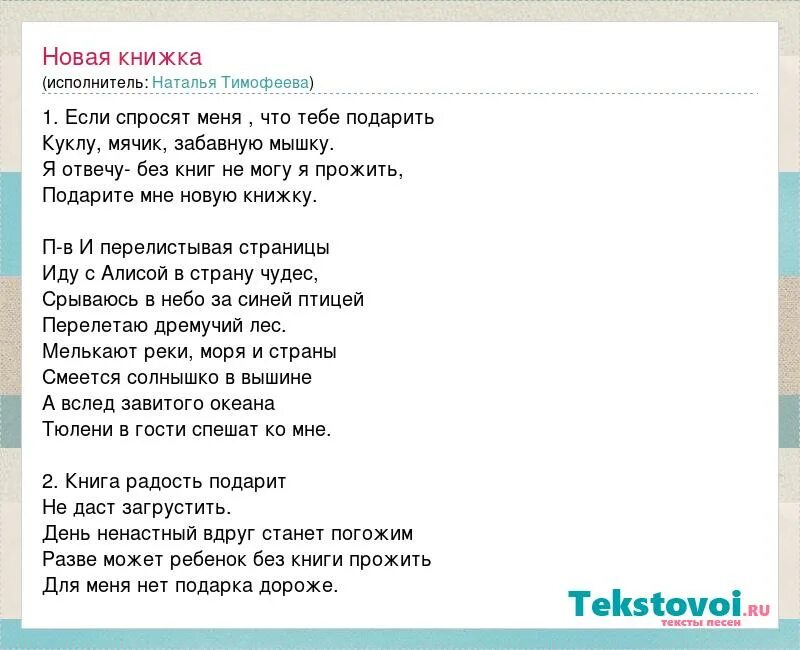 Новая книжка
(исполнитель: Наталья Тимофеева)

1. Если спросят меня , что тебе подарить
Куклу, мячик, забавную мышку.
Я отвечу- без книг не могу я прожить,
Подарите мне новую книжку.

П-в И перелистывая страницы
Иду с Алисой в страну чудес,
Срываюсь в небо за синей птицей
Перелетаю дремучий лес.
Мелькают реки, моря и страны
Смеется солнышко в вышине
А вслед завитого океана
Тюлени в гости спешат ко мне.

2. Книга радость подарит
Не даст загрустить.
День ненастный вдруг станет погожим
Разве может ребенок без книги прожить
Для меня нет подарка дороже.

Tekstovoi.RU
тексты песен